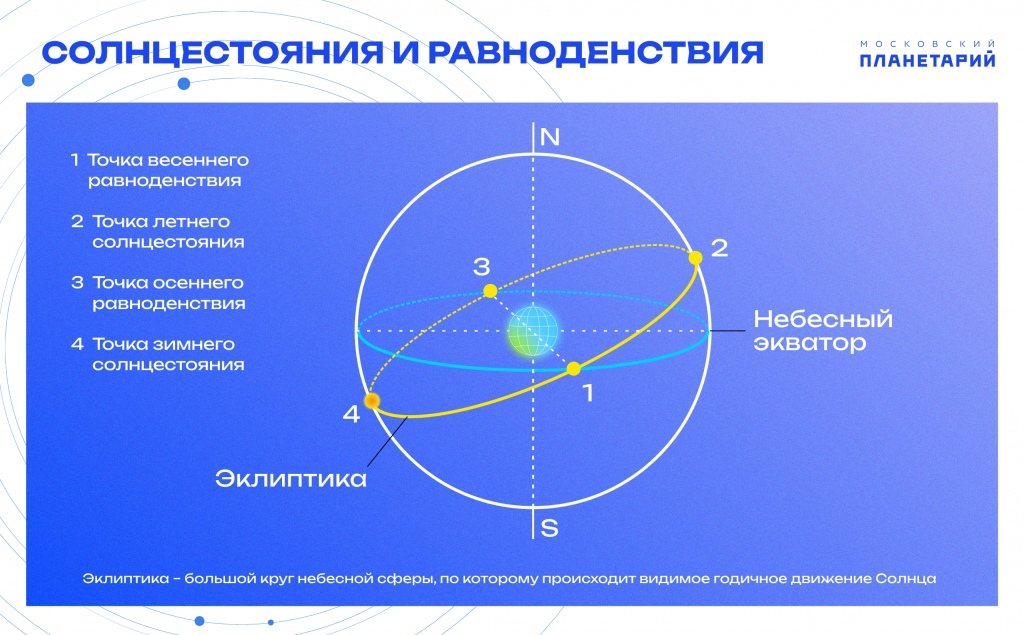 СОЛНЦЕСТОЯНИЯ И РАВНОДЕНСТВИЯ

МОСКОВСКИЙ ПЛАНЕТАРИЙ

1 Точка весеннего равноденствия

2 Точка летнего солнцестояния

3 Точка осеннего равноденствия

4 Точка зимнего солнцестояния

N

2

3

Небесный экватор

1

4

Эклиптика

S

Эклиптика – большой круг небесной сферы, по которому происходит видимое годичное движение Солнца